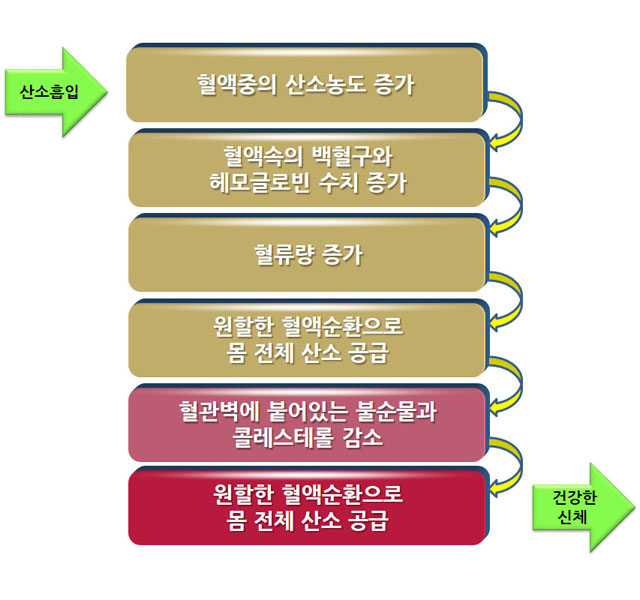 산소흡입

혈액중의 산소농도 증가

혈액속의 백혈구와 헤모글로빈 수치 증가

혈류량 증가

원할한 혈액순환으로 몸 전체 산소 공급

혈관벽에 붙어있는 불순물과 콜레스테롤 감소

원할한 혈액순환으로 몸 전체 산소 공급

건강한 신체